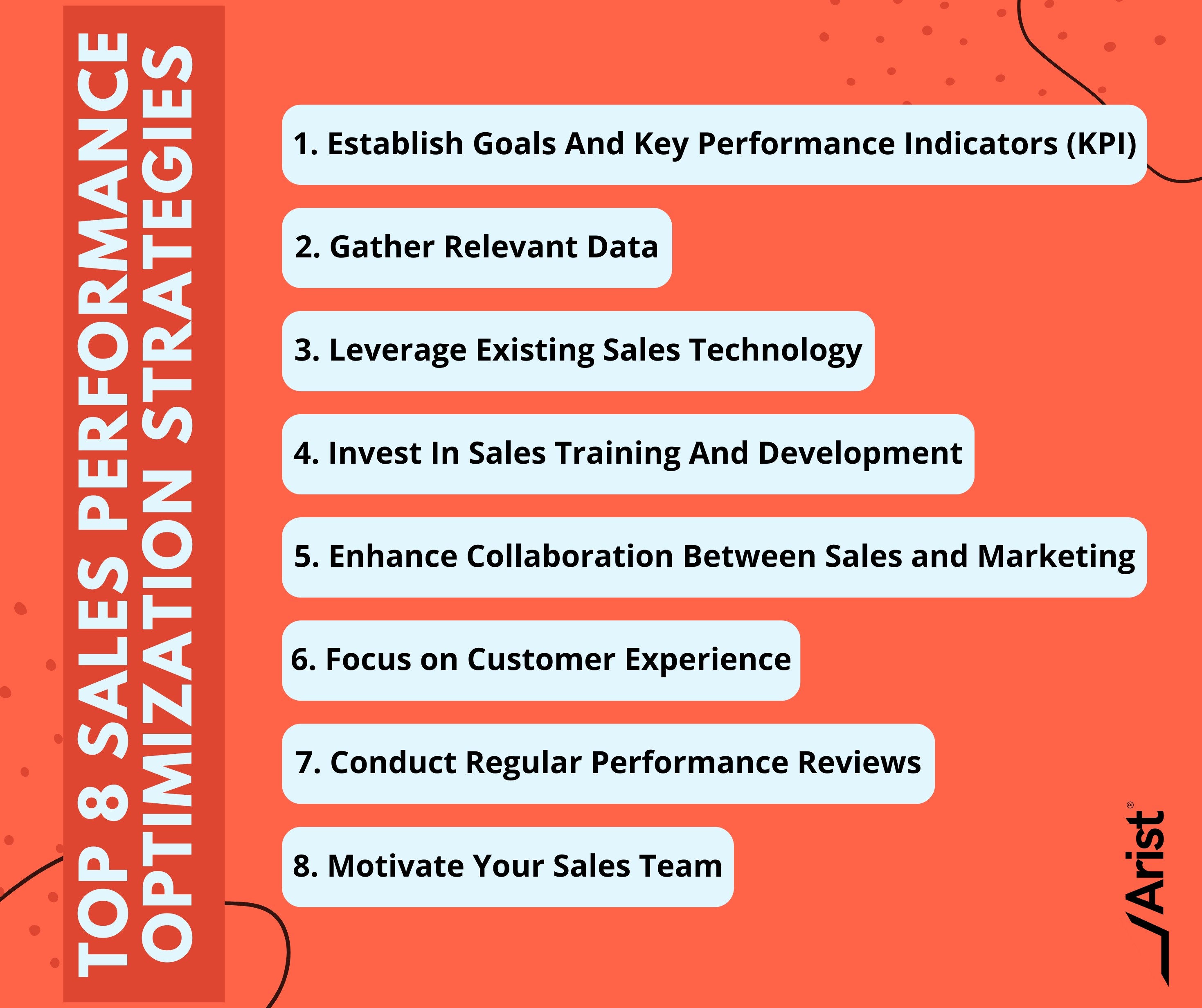 TOP 8 SALES PERFORMANCE OPTIMIZATION STRATEGIES

1. Establish Goals And Key Performance Indicators (KPI)

2. Gather Relevant Data

3. Leverage Existing Sales Technology

4. Invest In Sales Training And Development

5. Enhance Collaboration Between Sales and Marketing

6. Focus on Customer Experience

7. Conduct Regular Performance Reviews

8. Motivate Your Sales Team

Arist®